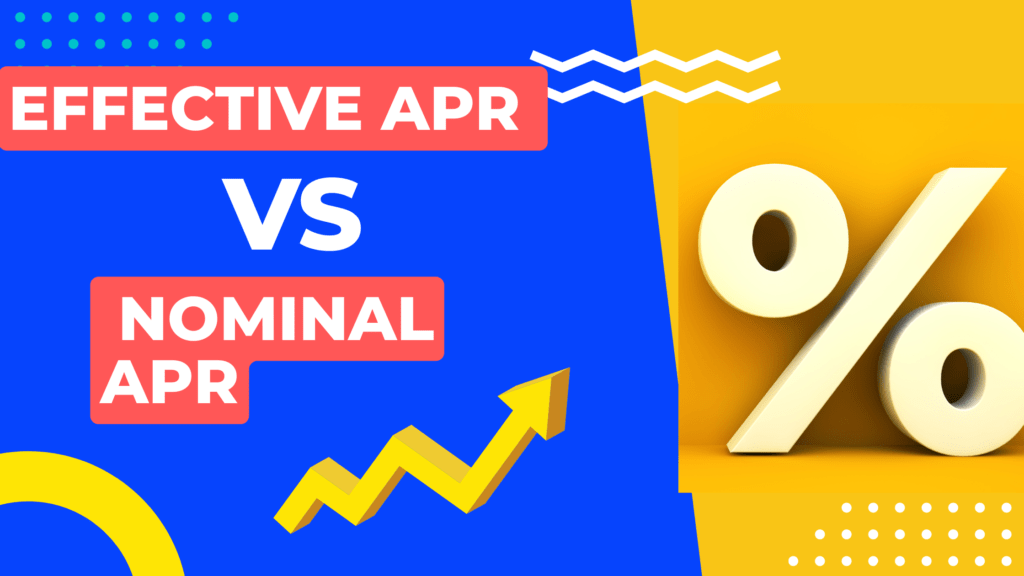 EFFECTIVE APR

VS

NOMINAL APR

%